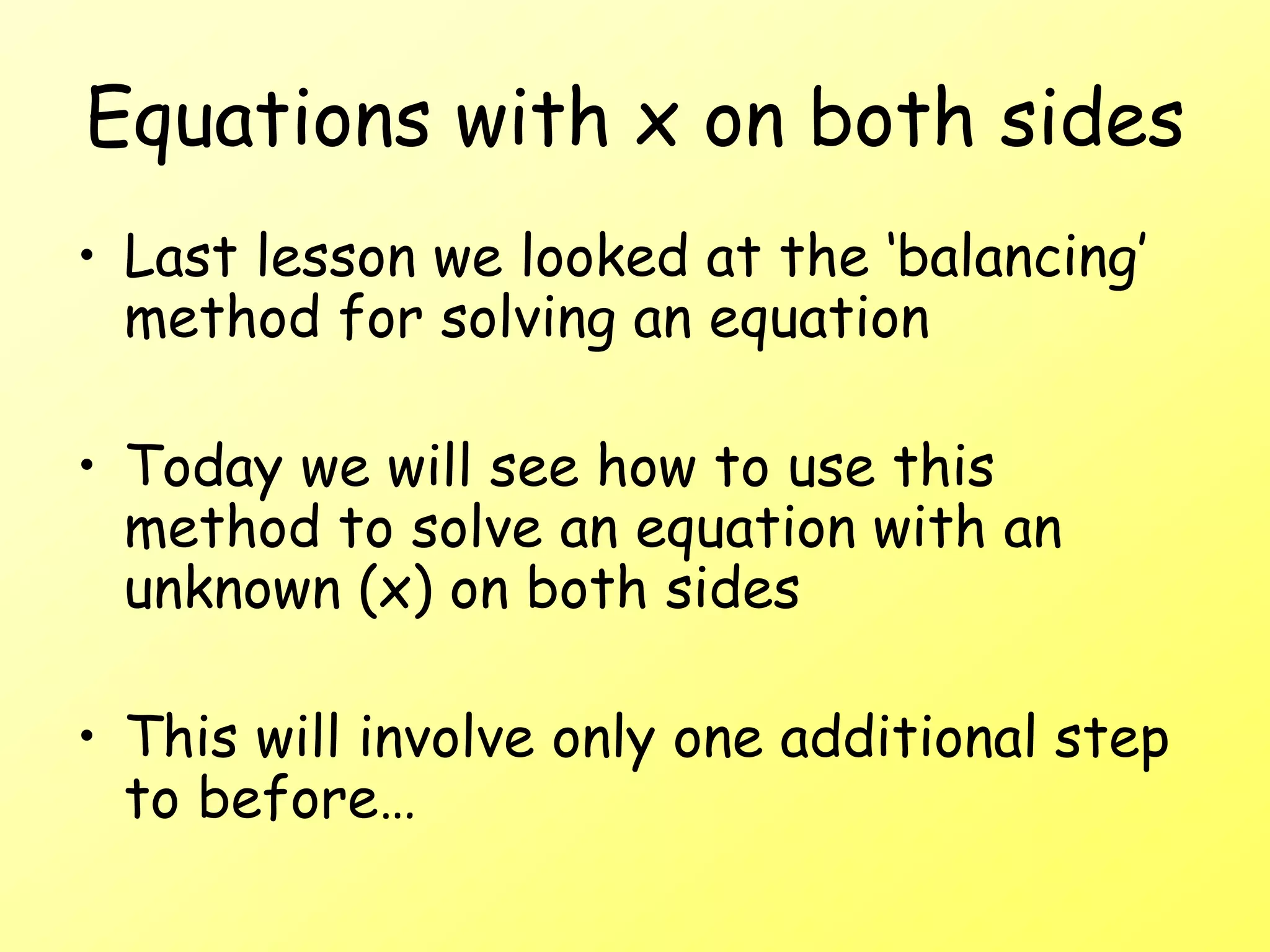 Equations with x on both sides

• Last lesson we looked at the 'balancing' method for solving an equation

• Today we will see how to use this method to solve an equation with an unknown (x) on both sides

• This will involve only one additional step to before…